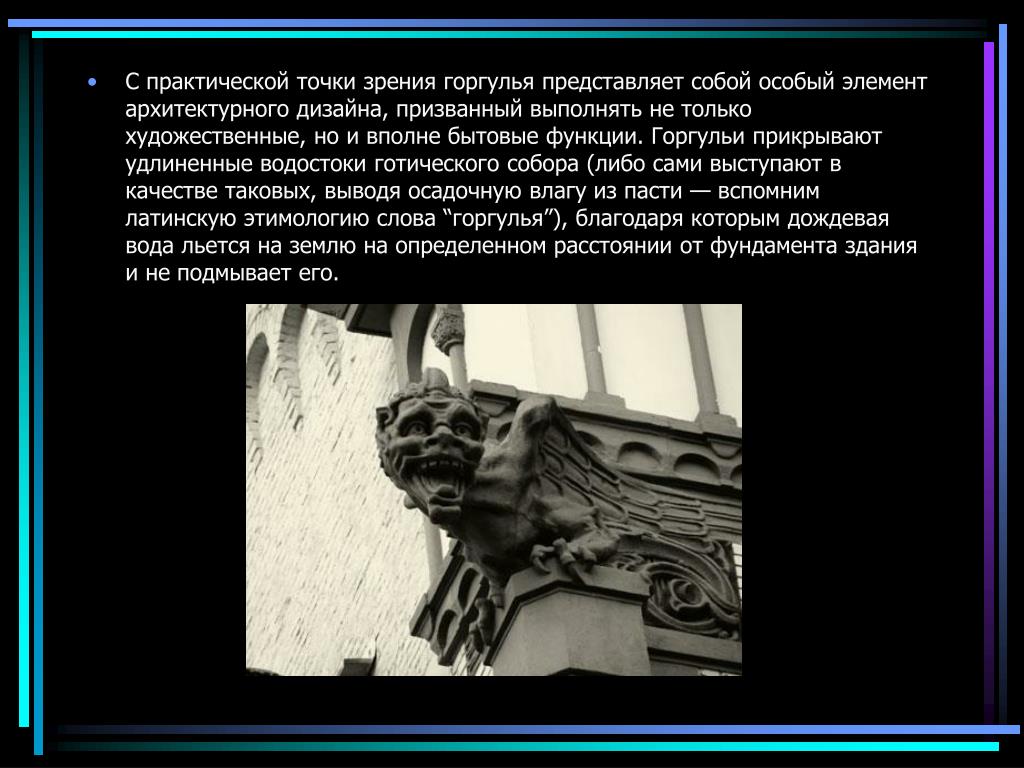 • С практической точки зрения горгулья представляет собой особый элемент архитектурного дизайна, призванный выполнять не только художественные, но и вполне бытовые функции. Горгульи прикрывают удлиненные водостоки готического собора (либо сами выступают в качестве таковых, выводя осадочную влагу из пасти — вспомним латинскую этимологию слова “горгулья”), благодаря которым дождевая вода льется на землю на определенном расстоянии от фундамента здания и не подмывает его.